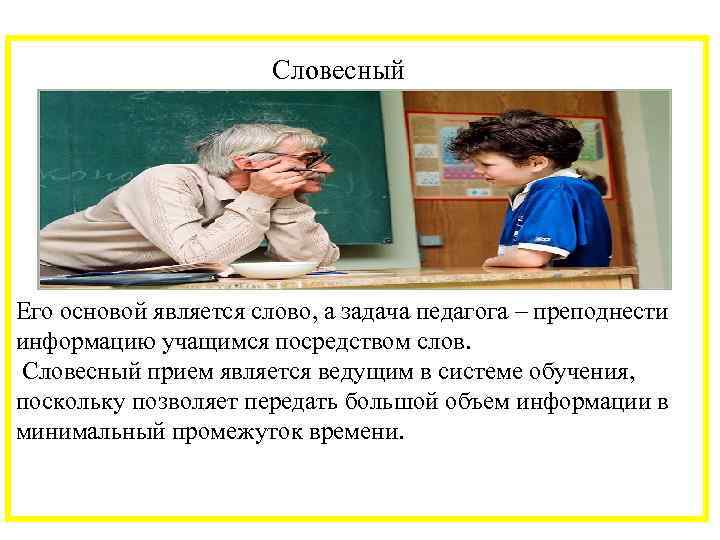 Словесный

Его основой является слово, а задача педагога – преподнести информацию учащимся посредством слов.

Словесный прием является ведущим в системе обучения, поскольку позволяет передать большой объем информации в минимальный промежуток времени.